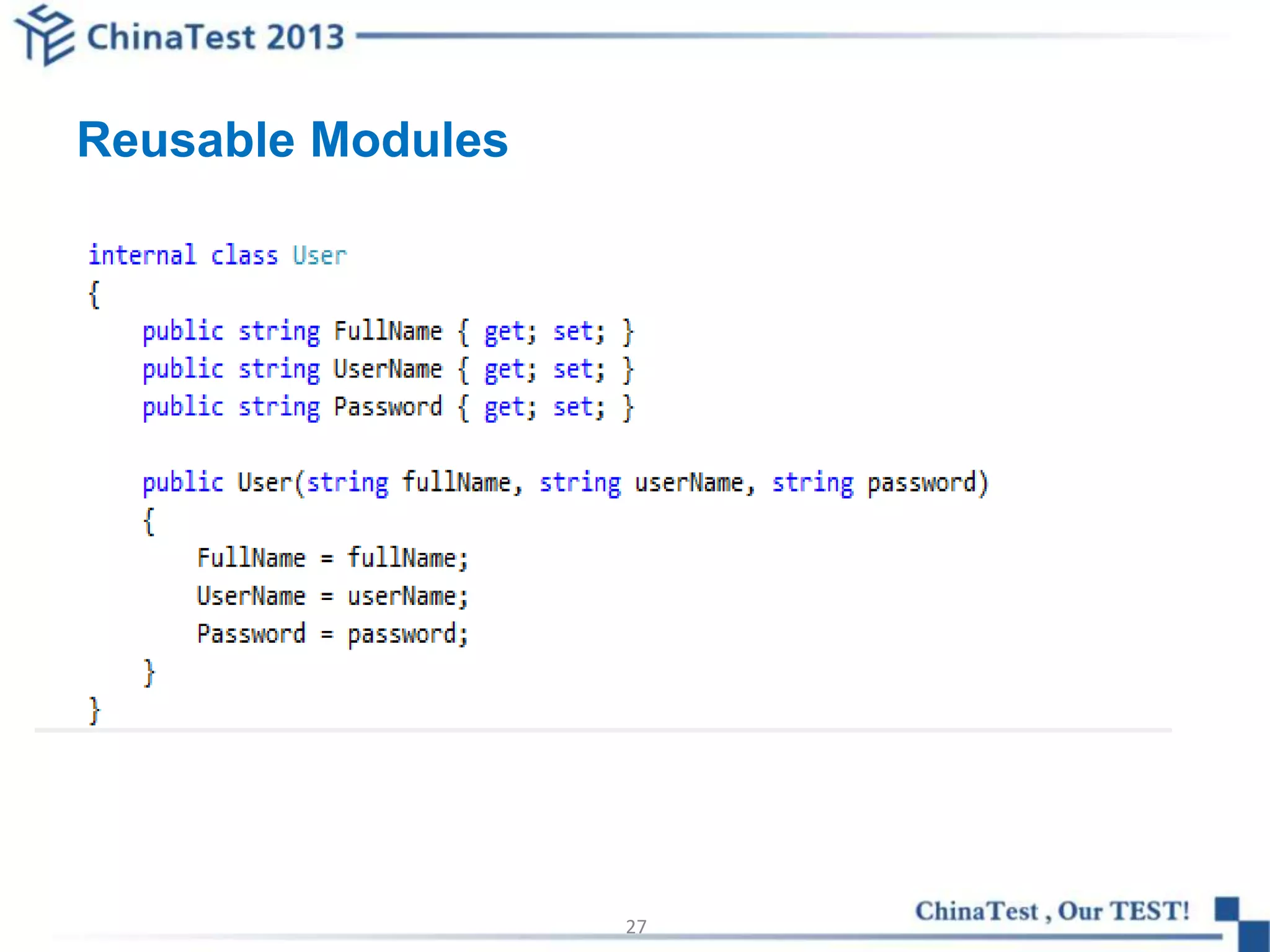 ChinaTest 2013

Reusable Modules

internal class User
{
    public string FullName { get; set; }
    public string UserName { get; set; }
    public string Password { get; set; }

    public User(string fullName, string userName, string password)
    {
        FullName = fullName;
        UserName = userName;
        Password = password;
    }
}

27

ChinaTest , Our TEST!